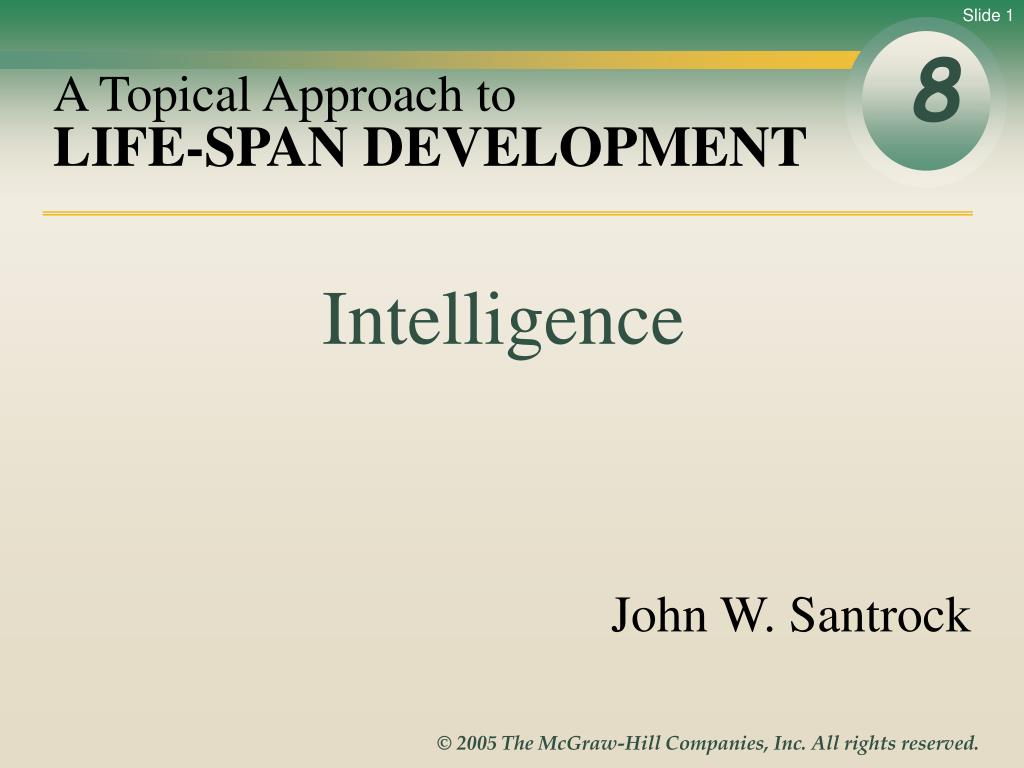 Slide 1

A Topical Approach to
LIFE-SPAN DEVELOPMENT

8

Intelligence

John W. Santrock

© 2005 The McGraw-Hill Companies, Inc. All rights reserved.